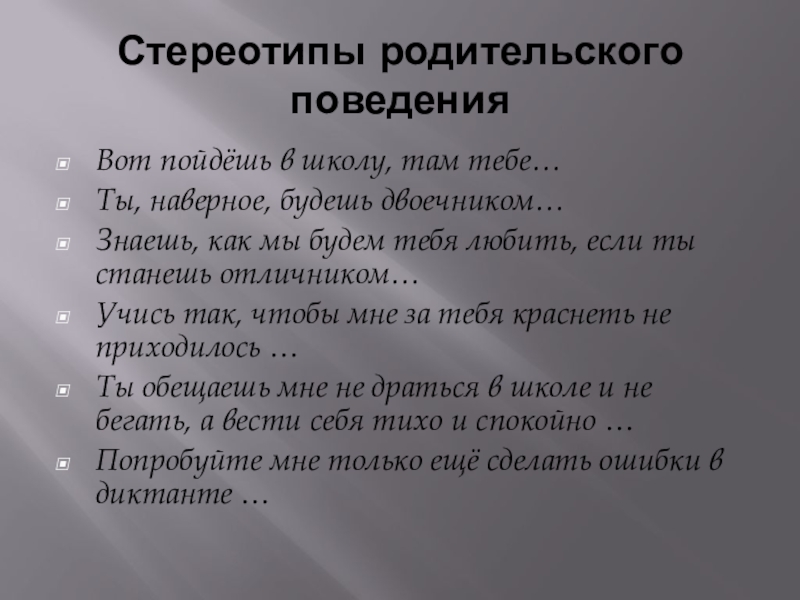 Стереотипы родительского поведения

Вот пойдёшь в школу, там тебе…
Ты, наверное, будешь двоечником…
Знаешь, как мы будем тебя любить, если ты станешь отличником…
Учись так, чтобы мне за тебя краснеть не приходилось …
Ты обещаешь мне не драться в школе и не бегать, а вести себя тихо и спокойно …
Попробуйте мне только ещё сделать ошибки в диктанте …